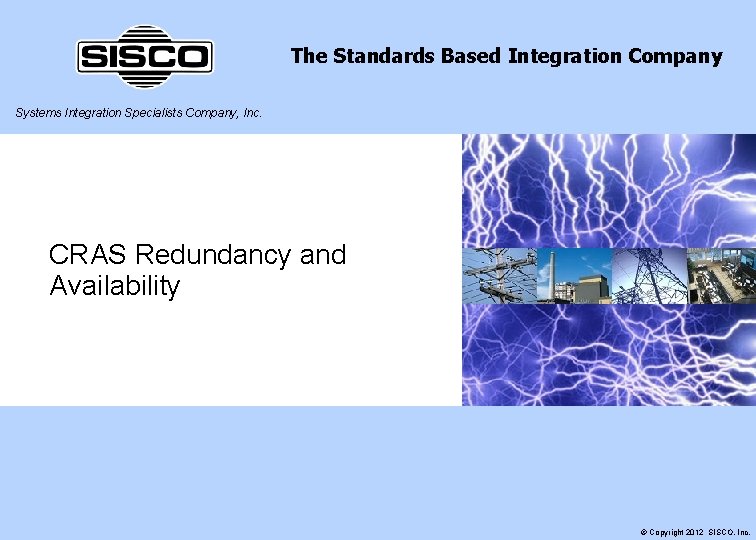 SISCO

The Standards Based Integration Company

Systems Integration Specialists Company, Inc.

CRAS Redundancy and Availability

© Copyright 2012 SISCO, Inc.